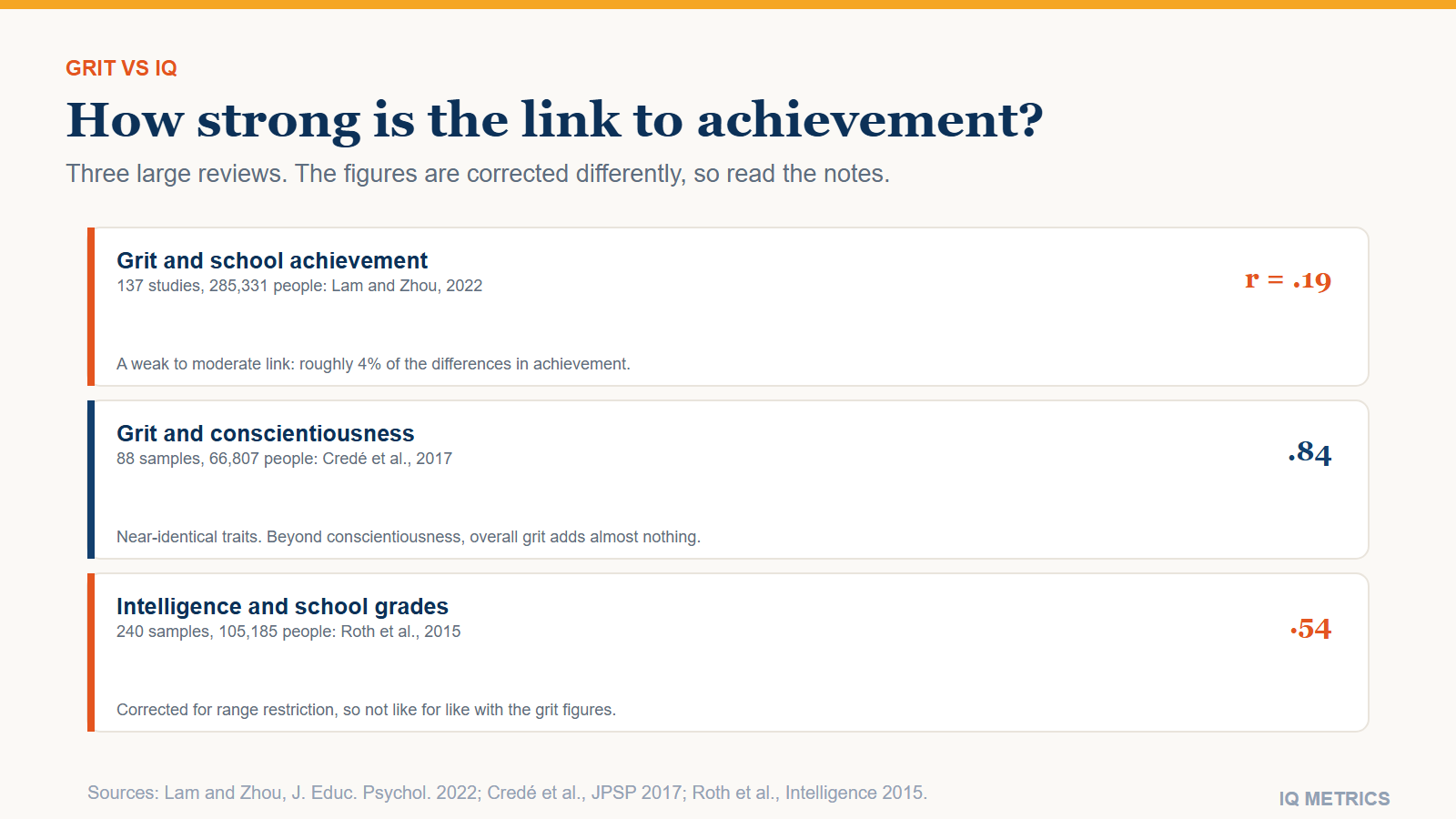 GRIT VS IQ

How strong is the link to achievement?

Three large reviews. The figures are corrected differently, so read the notes.

Grit and school achievement
137 studies, 285,331 people: Lam and Zhou, 2022

r = .19

A weak to moderate link: roughly 4% of the differences in achievement.

Grit and conscientiousness
88 samples, 66,807 people: Credé et al., 2017

.84

Near-identical traits. Beyond conscientiousness, overall grit adds almost nothing.

Intelligence and school grades
240 samples, 105,185 people: Roth et al., 2015

.54

Corrected for range restriction, so not like for like with the grit figures.

Sources: Lam and Zhou, J. Educ. Psychol. 2022; Credé et al., JPSP 2017; Roth et al., Intelligence 2015.

IQ METRICS